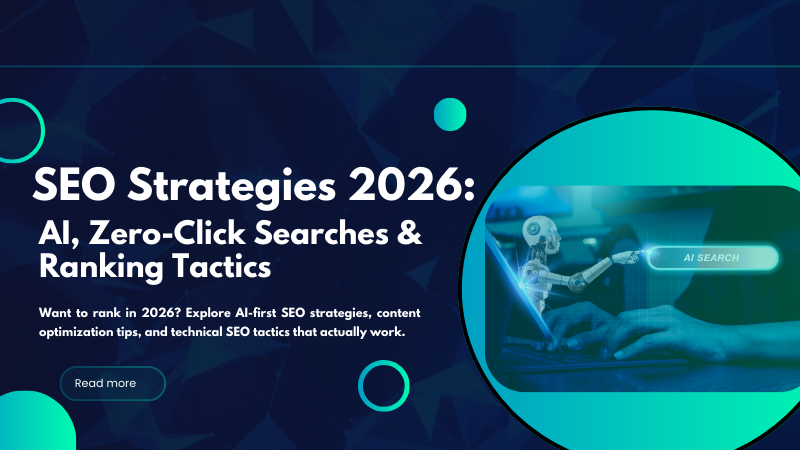 SEO Strategies 2026:
AI, Zero-Click Searches & Ranking Tactics

Want to rank in 2026? Explore AI-first SEO strategies, content optimization tips, and technical SEO tactics that actually work.

Read more

AI SEARCH